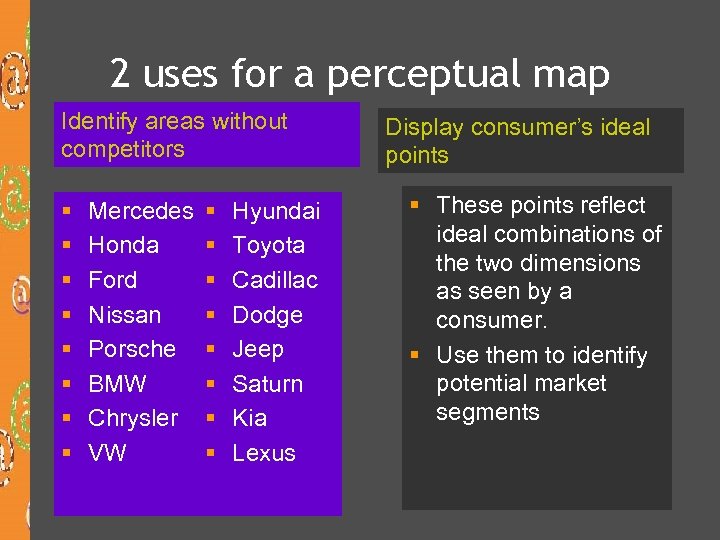 2 uses for a perceptual map

Identify areas without competitors

- Mercedes
- Honda
- Ford
- Nissan
- Porsche
- BMW
- Chrysler
- VW

- Hyundai
- Toyota
- Cadillac
- Dodge
- Jeep
- Saturn
- Kia
- Lexus

Display consumer's ideal points

- These points reflect ideal combinations of the two dimensions as seen by a consumer.
- Use them to identify potential market segments